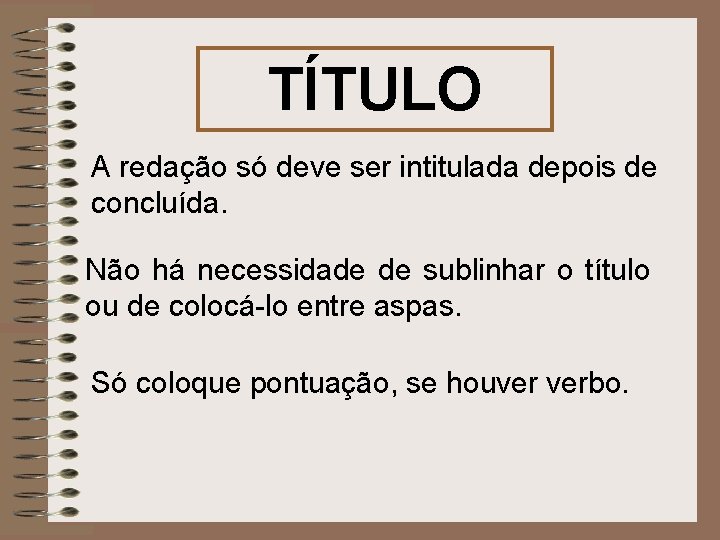 TÍTULO

A redação só deve ser intitulada depois de concluída.

Não há necessidade de sublinhar o título ou de colocá-lo entre aspas.

Só coloque pontuação, se houver verbo.